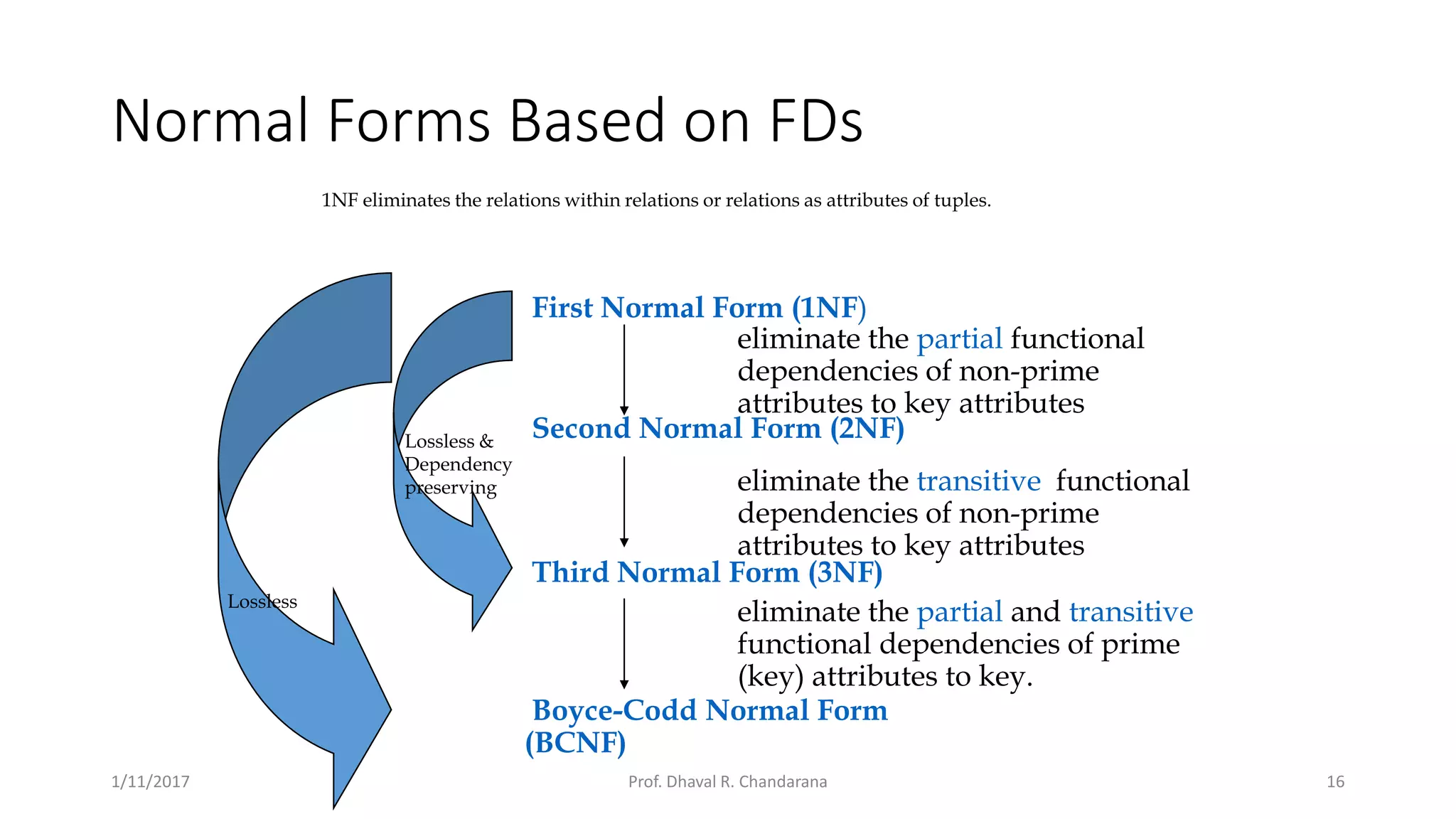 Normal Forms Based on FDs

1NF eliminates the relations within relations or relations as attributes of tuples.

First Normal Form (1NF)

eliminate the partial functional dependencies of non-prime attributes to key attributes

Second Normal Form (2NF)

eliminate the transitive functional dependencies of non-prime attributes to key attributes

Third Normal Form (3NF)

eliminate the partial and transitive functional dependencies of prime (key) attributes to key.

Boyce-Codd Normal Form (BCNF)

Lossless & Dependency preserving

Lossless

1/11/2017

Prof. Dhaval R. Chandarana

16